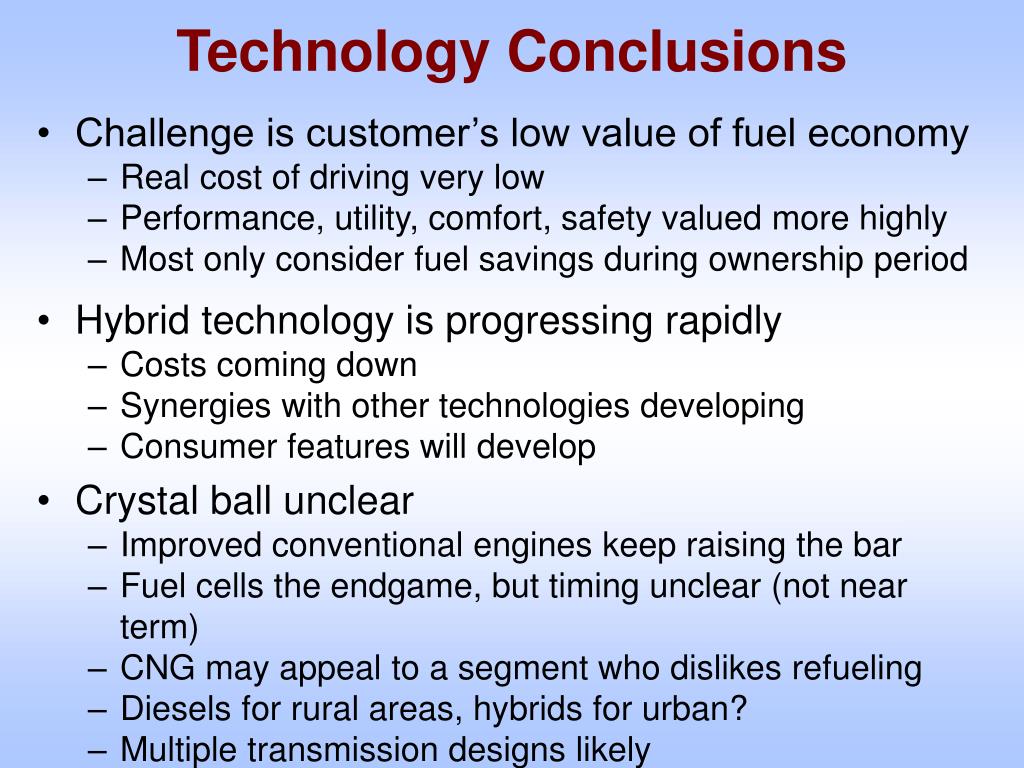 Technology Conclusions

• Challenge is customer's low value of fuel economy
– Real cost of driving very low
– Performance, utility, comfort, safety valued more highly
– Most only consider fuel savings during ownership period

• Hybrid technology is progressing rapidly
– Costs coming down
– Synergies with other technologies developing
– Consumer features will develop

• Crystal ball unclear
– Improved conventional engines keep raising the bar
– Fuel cells the endgame, but timing unclear (not near term)
– CNG may appeal to a segment who dislikes refueling
– Diesels for rural areas, hybrids for urban?
– Multiple transmission designs likely